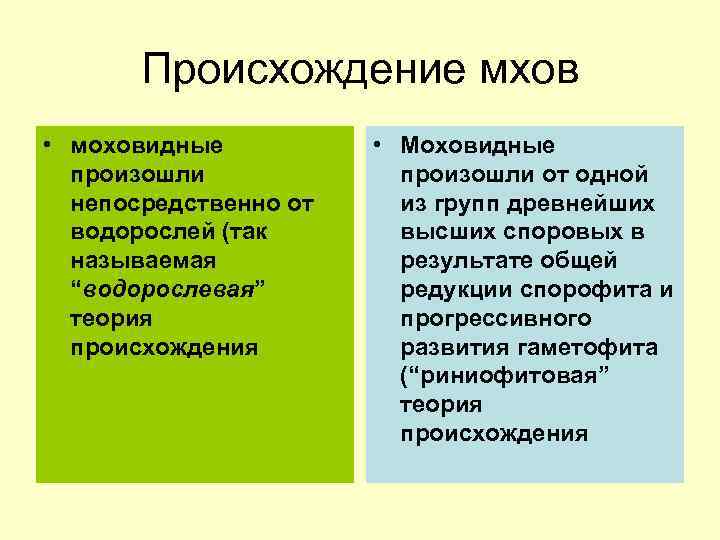 Происхождение мхов

• моховидные произошли непосредственно от водорослей (так называемая “водорослевая” теория происхождения

• Моховидные произошли от одной из групп древнейших высших споровых в результате общей редукции спорофита и прогрессивного развития гаметофита (“риниофитовая” теория происхождения